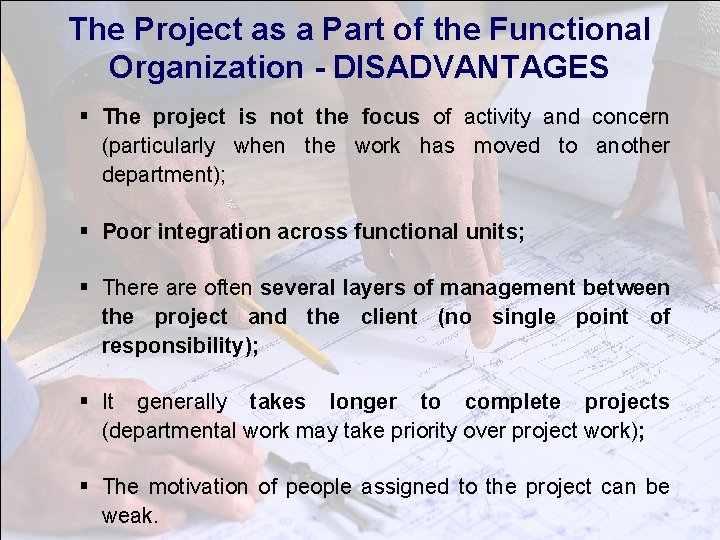 The Project as a Part of the Functional Organization - DISADVANTAGES

▪ The project is not the focus of activity and concern (particularly when the work has moved to another department);

▪ Poor integration across functional units;

▪ There are often several layers of management between the project and the client (no single point of responsibility);

▪ It generally takes longer to complete projects (departmental work may take priority over project work);

▪ The motivation of people assigned to the project can be weak.